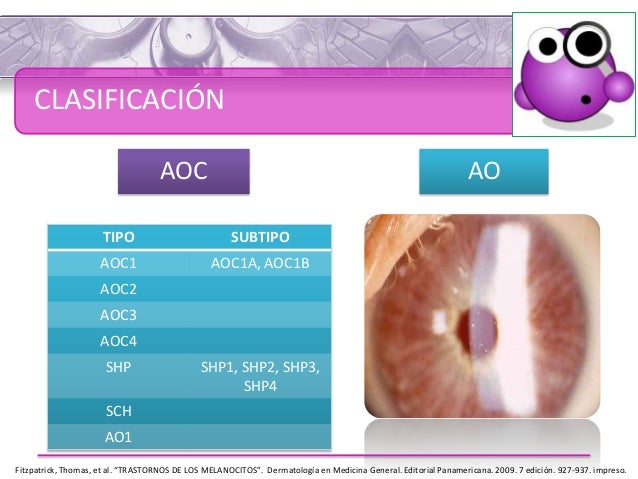 CLASIFICACIÓN

AOC

AO

| TIPO | SUBTIPO |
|---|---|
| AOC1 | AOC1A, AOC1B |
| AOC2 | |
| AOC3 | |
| AOC4 | |
| SHP | SHP1, SHP2, SHP3, SHP4 |
| SCH | |
| AO1 | |

Fitzpatrick, Thomas, et al. "TRASTORNOS DE LOS MELANOCITOS". Dermatologia en Medicina General. Editorial Panamericana. 2009. 7 edición. 927-937. impreso.